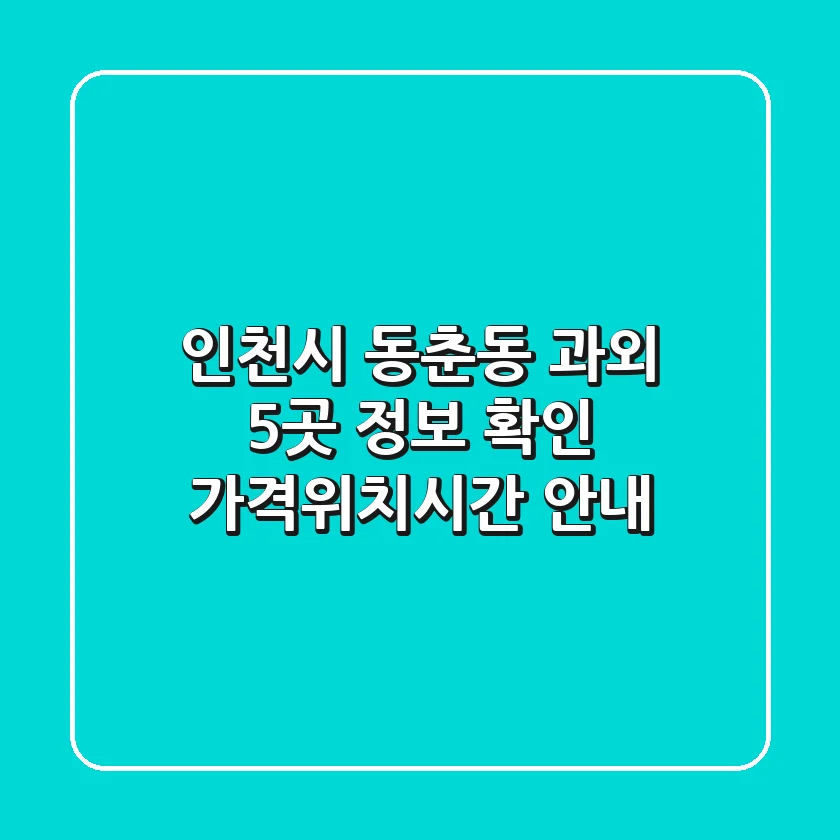 인천시 동춘동 과외
5곳 정보 확인
가격위치시간 안내